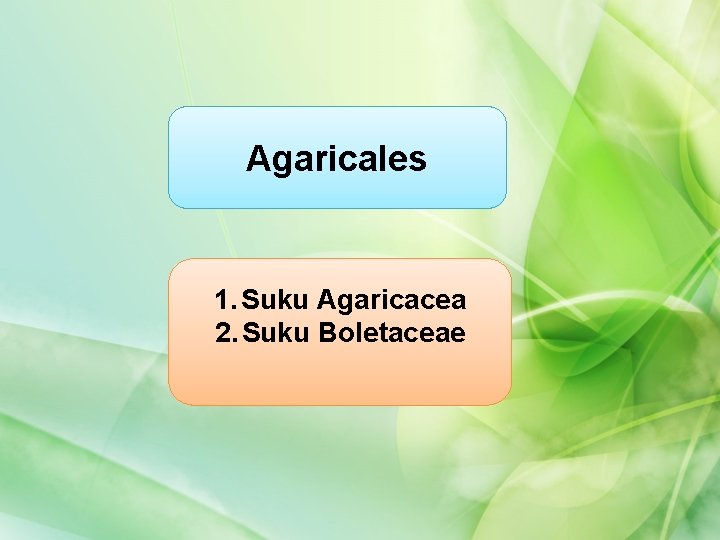 Agaricales

1. Suku Agaricacea
2. Suku Boletaceae